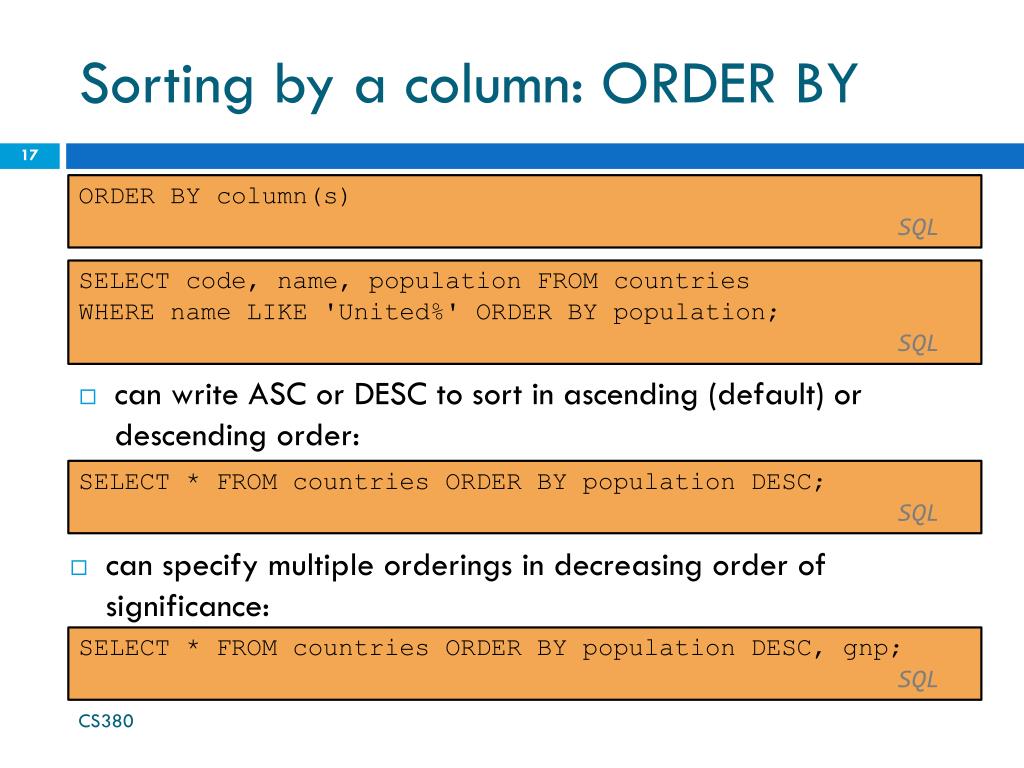 Sorting by a column: ORDER BY

17

ORDER BY column(s)
SQL

SELECT code, name, population FROM countries
WHERE name LIKE 'United%' ORDER BY population;
SQL

□ can write ASC or DESC to sort in ascending (default) or descending order:

SELECT * FROM countries ORDER BY population DESC;
SQL

□ can specify multiple orderings in decreasing order of significance:

SELECT * FROM countries ORDER BY population DESC, gnp;
SQL

CS380